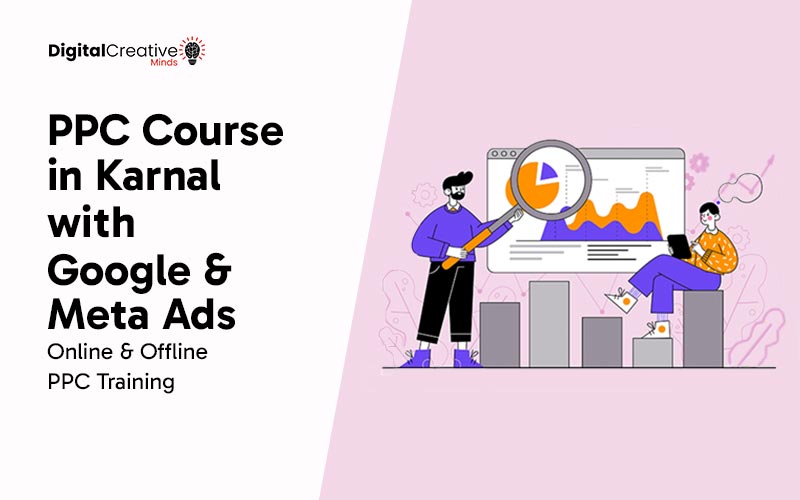 DigitalCreative Minds

PPC Course in Karnal with Google & Meta Ads

Online & Offline PPC Training